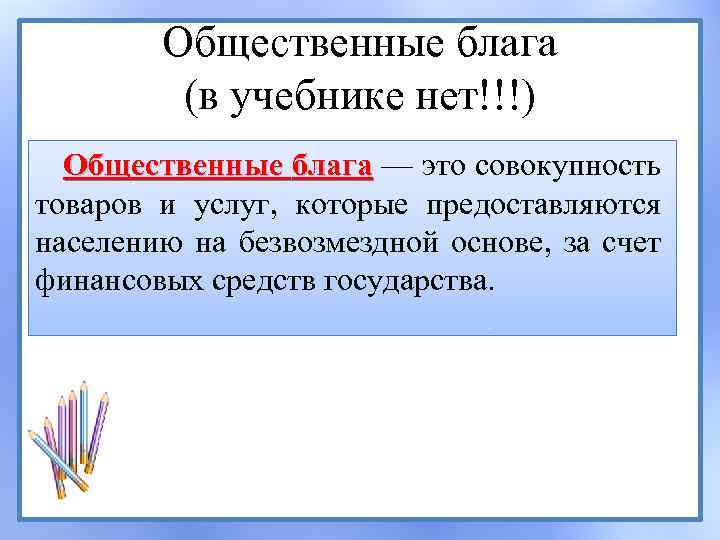 Общественные блага
(в учебнике нет!!!)

Общественные блага — это совокупность товаров и услуг, которые предоставляются населению на безвозмездной основе, за счет финансовых средств государства.